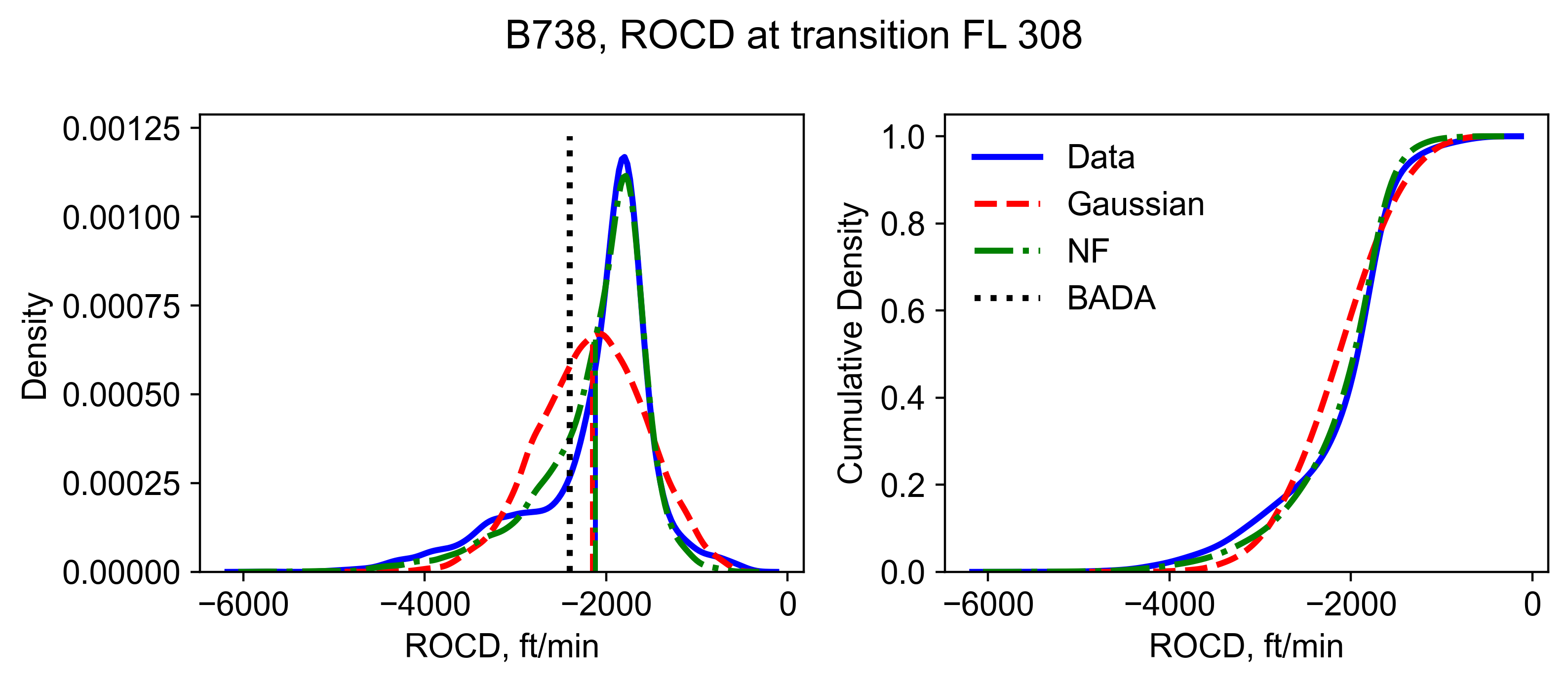 B738, ROCD at transition FL 308

Density

0.00125
0.00100
0.00075
0.00050
0.00025
0.00000

−6000 −4000 −2000 0

ROCD, ft/min

Cumulative Density

1.0
0.8
0.6
0.4
0.2
0.0

Data
Gaussian
NF
BADA

−6000 −4000 −2000 0

ROCD, ft/min